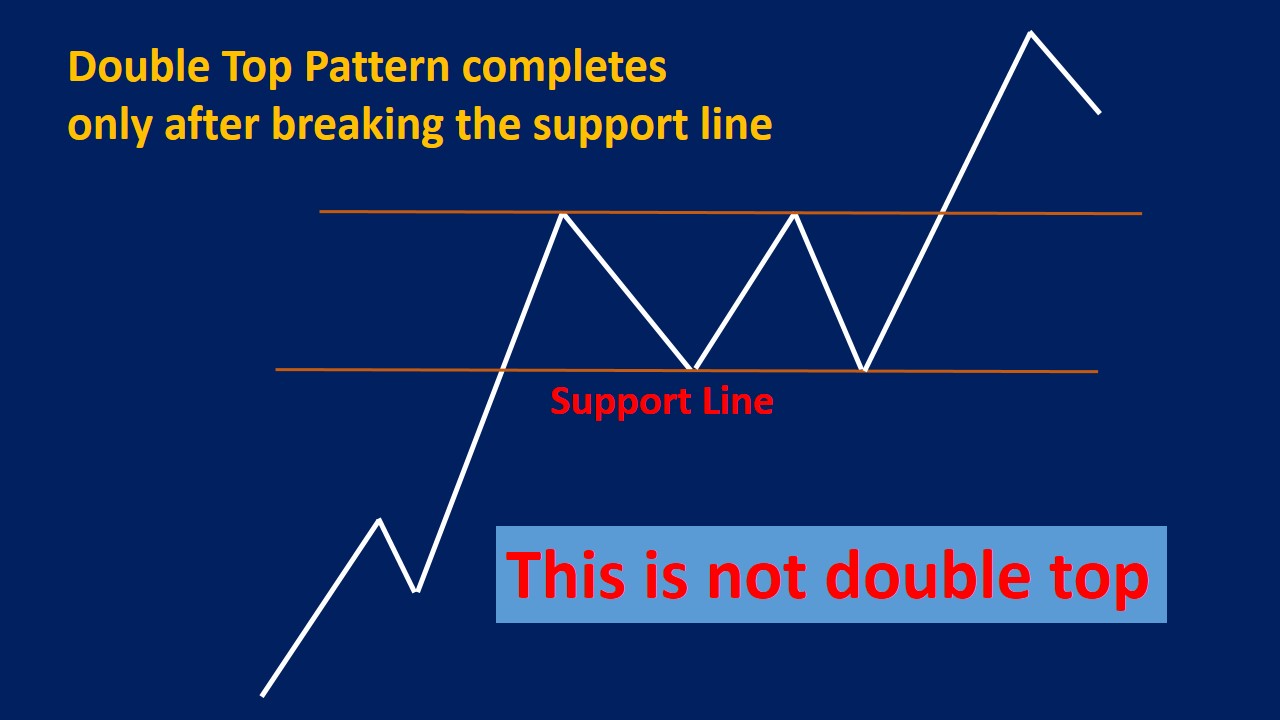 Double Top Pattern completes only after breaking the support line

Support Line

This is not double top